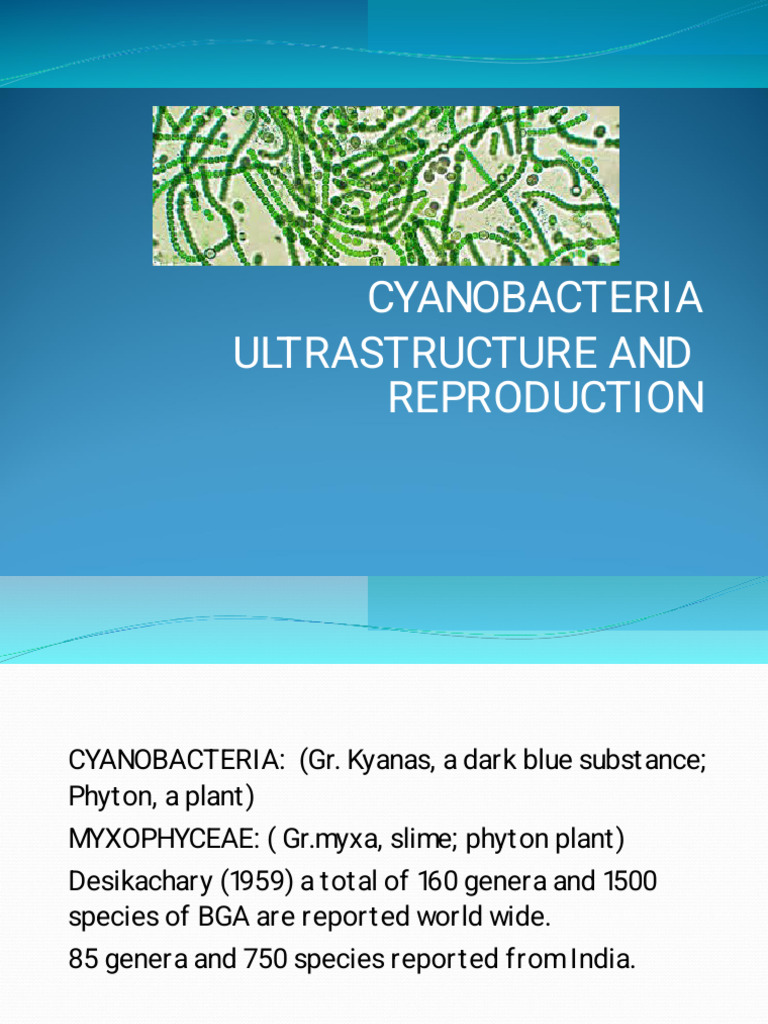 CYANOBACTERIA
ULTRASTRUCTURE AND REPRODUCTION

CYANOBACTERIA: (Gr. Kyanas, a dark blue substance; Phyton, a plant)

MYXOPHYCEAE: ( Gr.myxa, slime; phyton plant)

Desikachary (1959) a total of 160 genera and 1500 species of BGA are reported world wide.

85 genera and 750 species reported from India.